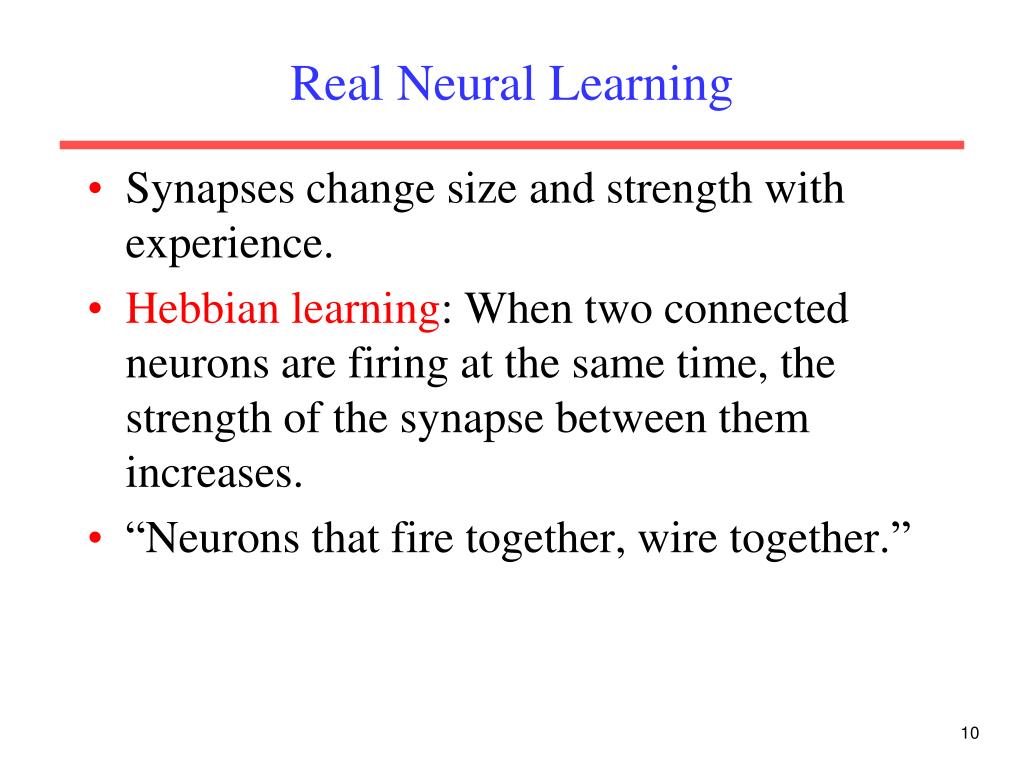 Real Neural Learning

• Synapses change size and strength with experience.

• Hebbian learning: When two connected neurons are firing at the same time, the strength of the synapse between them increases.

• “Neurons that fire together, wire together.”

10